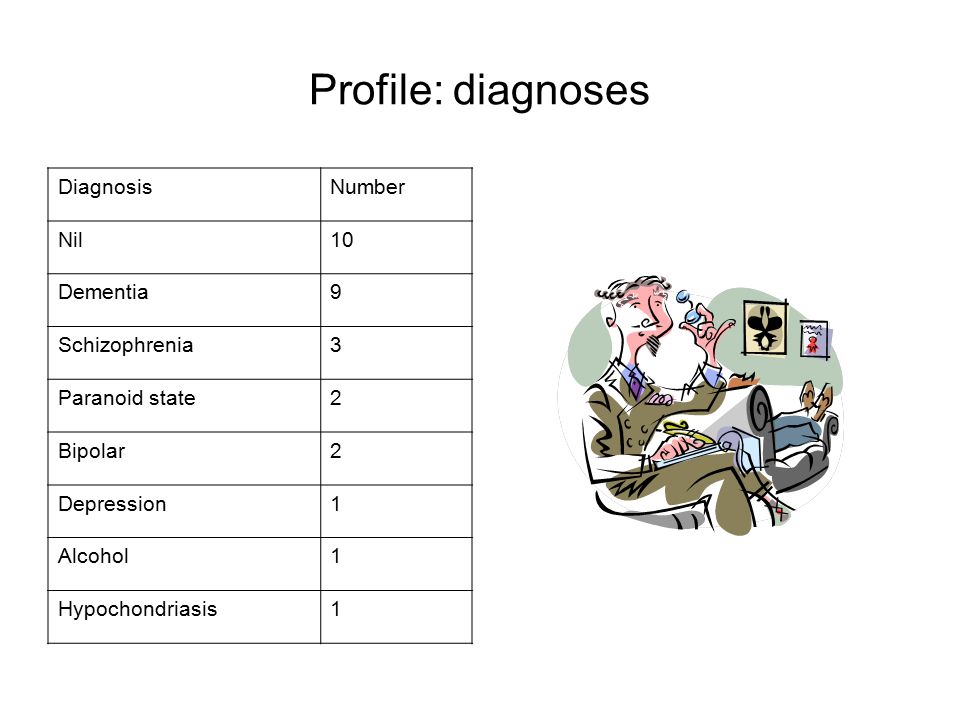 Profile: diagnoses

| Diagnosis | Number |
|---|---|
| Nil | 10 |
| Dementia | 9 |
| Schizophrenia | 3 |
| Paranoid state | 2 |
| Bipolar | 2 |
| Depression | 1 |
| Alcohol | 1 |
| Hypochondriasis | 1 |